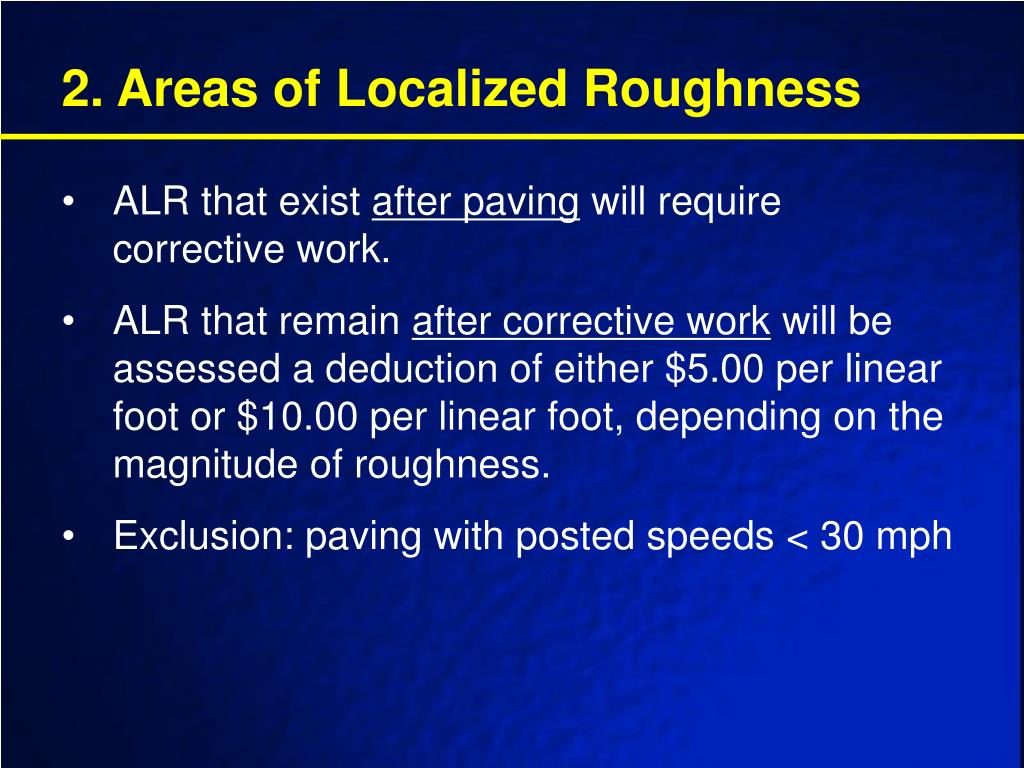 2. Areas of Localized Roughness

• ALR that exist after paving will require corrective work.

• ALR that remain after corrective work will be assessed a deduction of either \$5.00 per linear foot or \$10.00 per linear foot, depending on the magnitude of roughness.

• Exclusion: paving with posted speeds < 30 mph